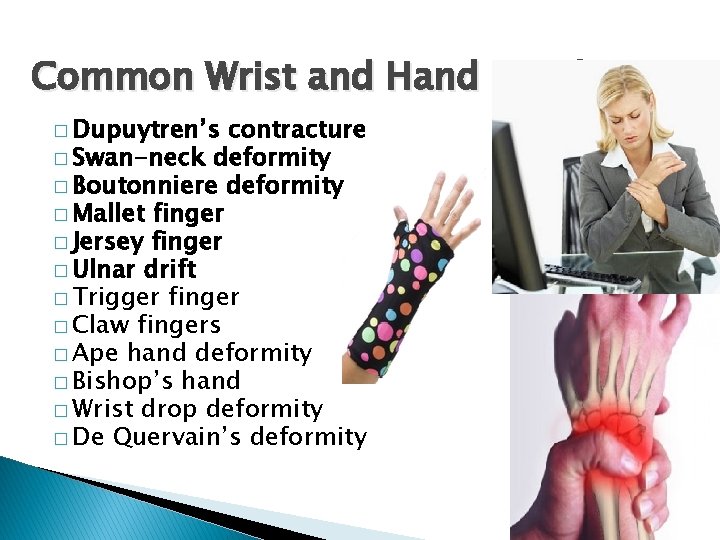 Common Wrist and Hand

□ Dupuytren's contracture
□ Swan-neck deformity
□ Boutonniere deformity
□ Mallet finger
□ Jersey finger
□ Ulnar drift
□ Trigger finger
□ Claw fingers
□ Ape hand deformity
□ Bishop's hand
□ Wrist drop deformity
□ De Quervain's deformity